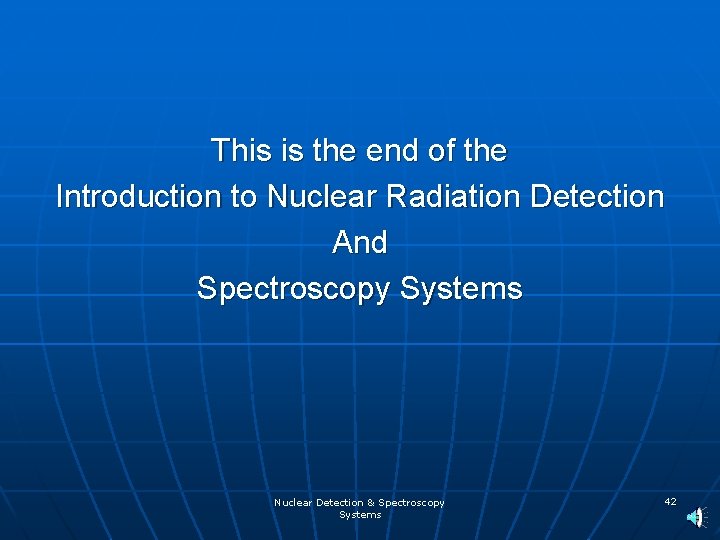 This is the end of the
Introduction to Nuclear Radiation Detection
And
Spectroscopy Systems

Nuclear Detection & Spectroscopy Systems

42